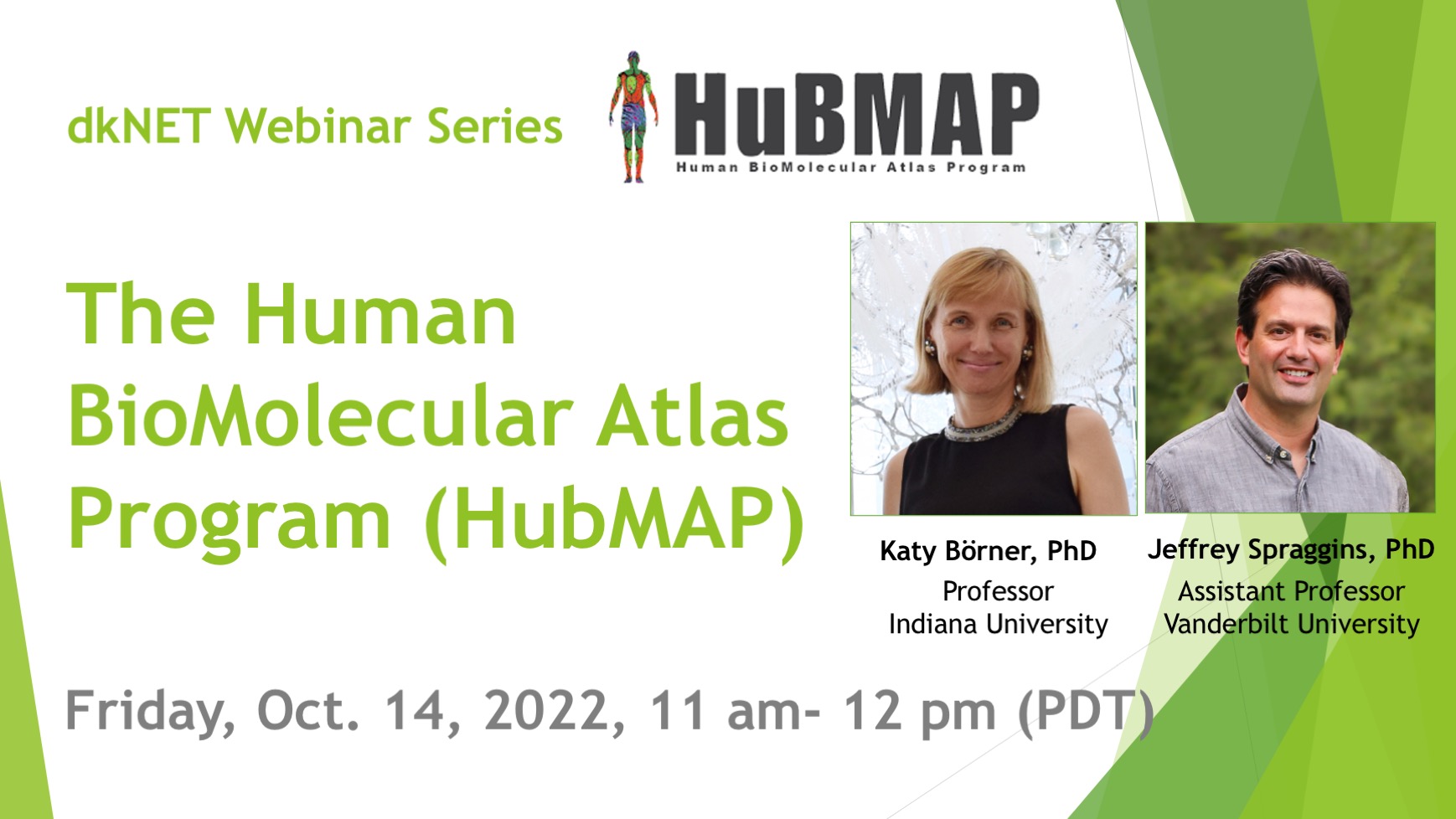 dkNET Webinar Series

HuBMAP
Human BioMolecular Atlas Program

The Human BioMolecular Atlas Program (HubMAP)

Katy Börner, PhD
Professor
Indiana University

Jeffrey Spraggins, PhD
Assistant Professor
Vanderbilt University

Friday, Oct. 14, 2022, 11 am- 12 pm (PDT)